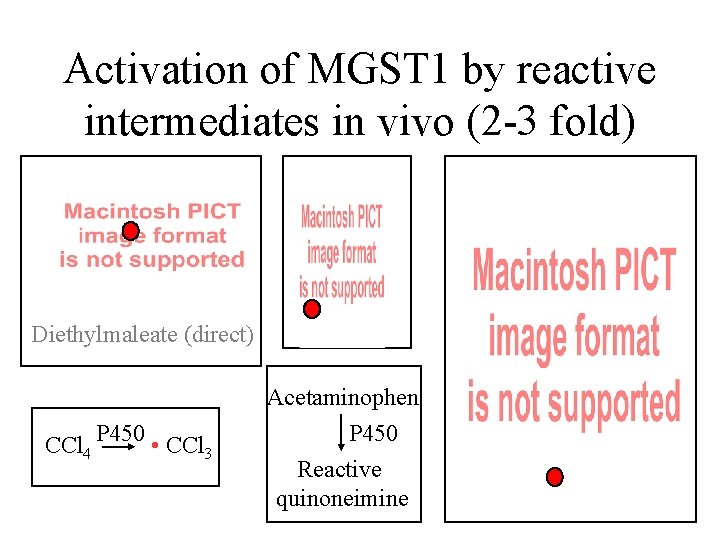 Activation of MGST1 by reactive intermediates in vivo (2-3 fold)

Macintosh PICT image format is not supported

Diethylmaleate (direct)

Macintosh PICT image format is not supported

Macintosh PICT image format is not supported

$CCl_4 \xrightarrow{P450} \cdot CCl_3$

Acetaminophen
P450
Reactive quinoneimine